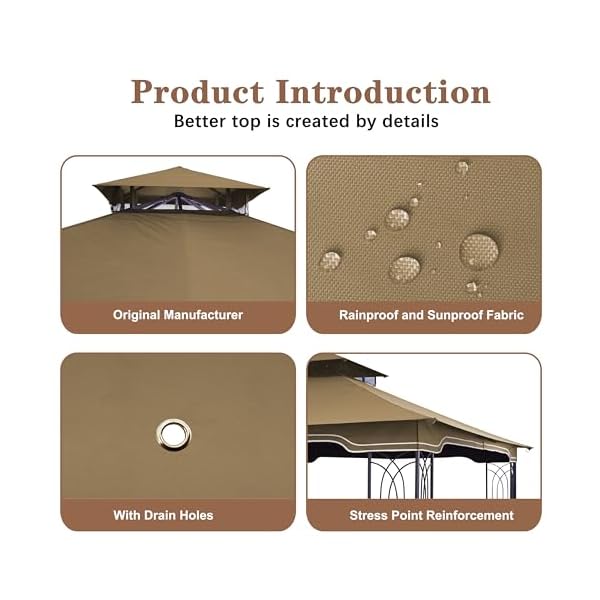 Product Introduction

Better top is created by details

Original Manufacturer

Rainproof and Sunproof Fabric

With Drain Holes

Stress Point Reinforcement